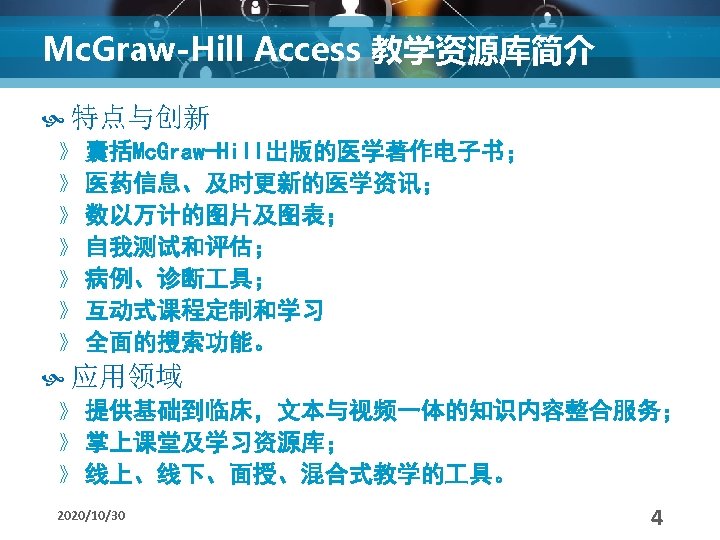 McGraw-Hill Access 教学资源库简介

特点与创新

》 囊括McGraw-Hill出版的医学著作电子书；

》 医药信息、及时更新的医学资讯；

》 数以万计的图片及图表；

》 自我测试和评估；

》 病例、诊断工具；

》 互动式课程定制和学习

》 全面的搜索功能。

应用领域

》 提供基础到临床，文本与视频一体的知识内容整合服务；

》 掌上课堂及学习资源库；

》 线上、线下、面授、混合式教学的工具。

2020/10/30

4